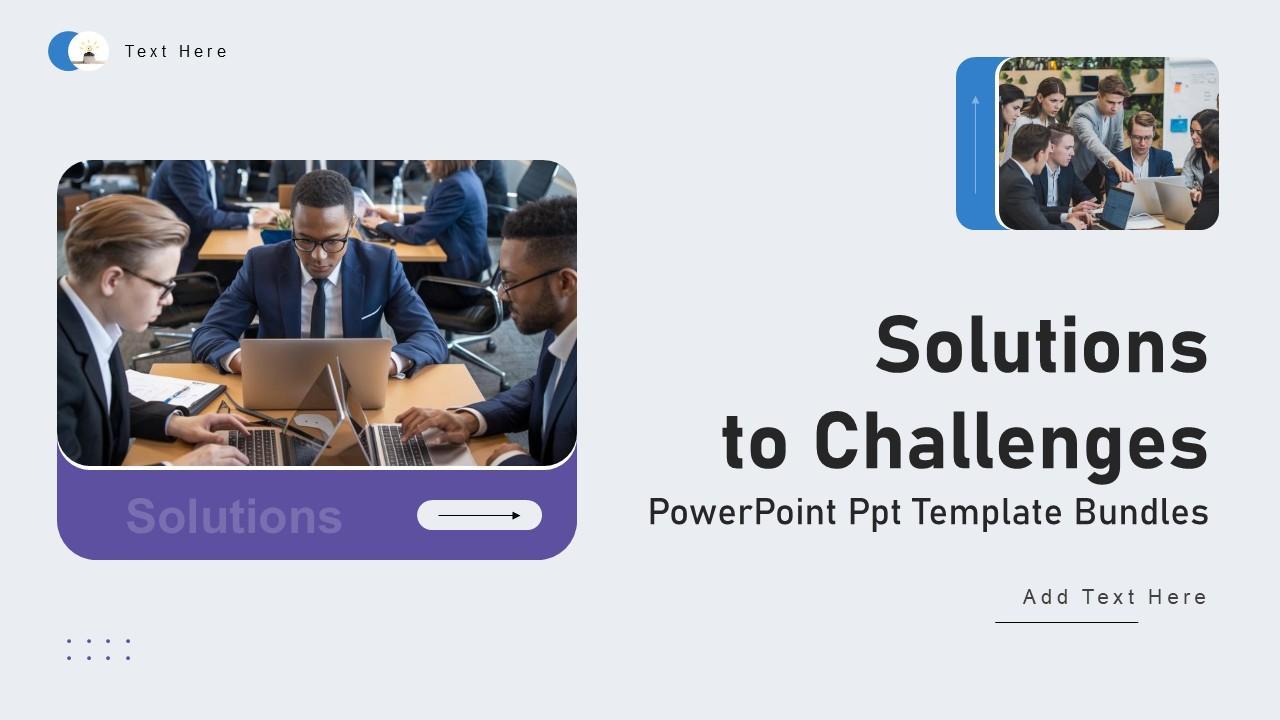 Text Here

Solutions

Solutions to Challenges

PowerPoint Ppt Template Bundles

Add Text Here